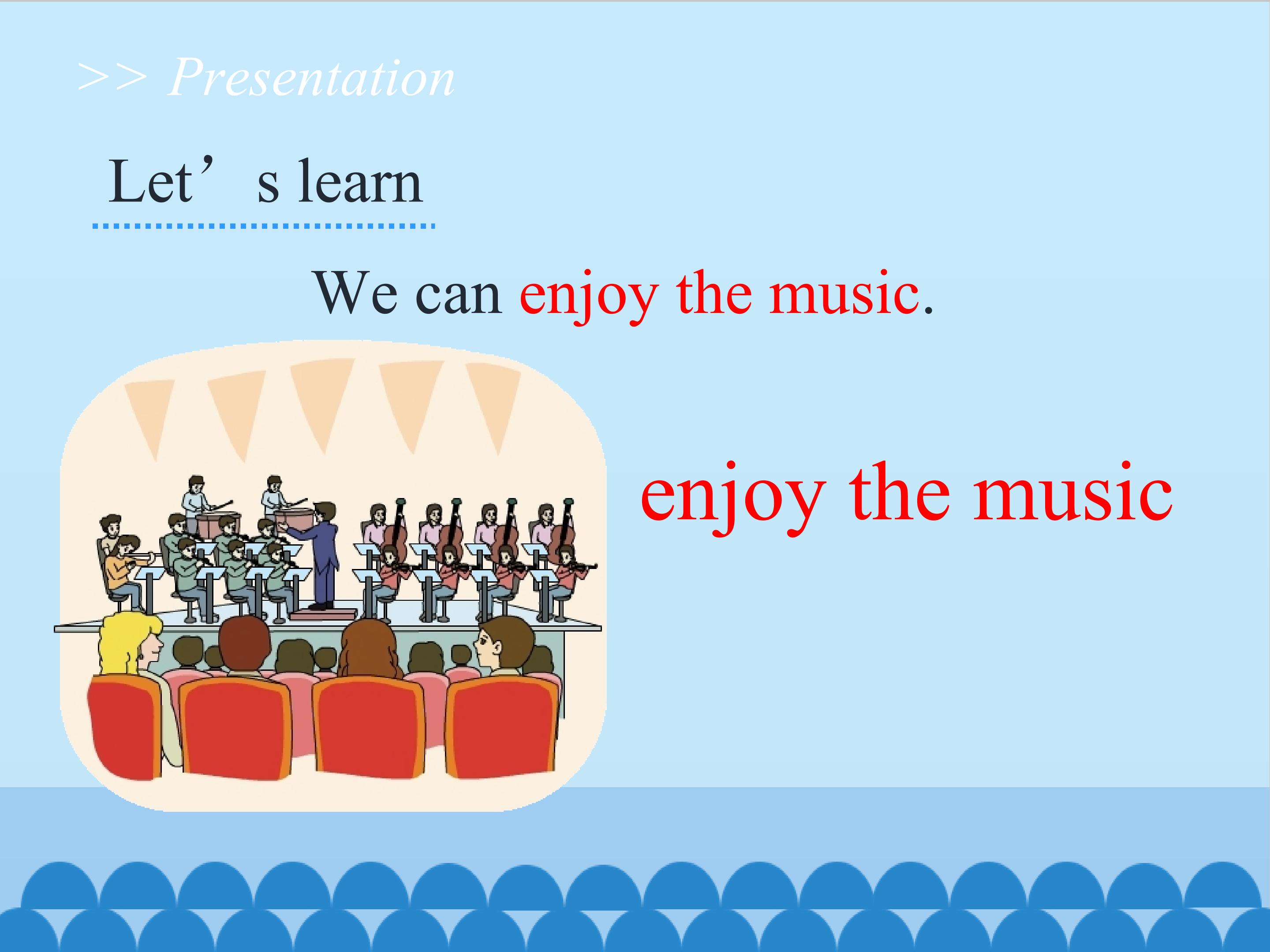 >> Presentation

Let’s learn

We can enjoy the music.

enjoy the music